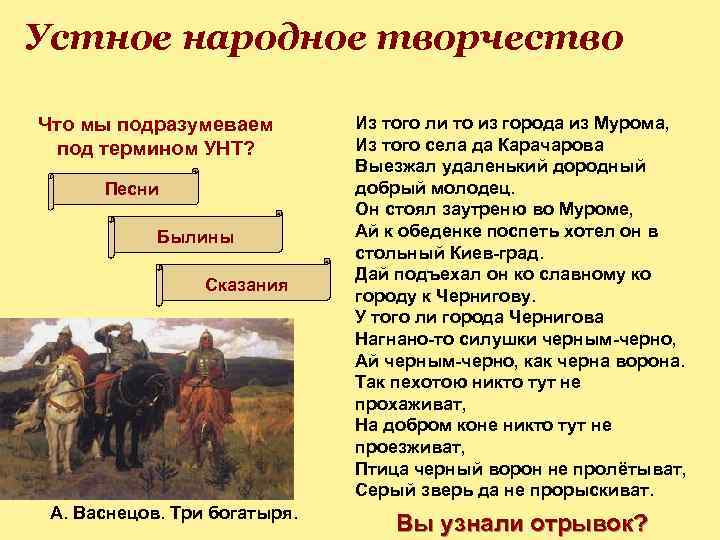 Устное народное творчество

Что мы подразумеваем под термином УНТ?

Песни

Былины

Сказания

А. Васнецов. Три богатыря.

Из того ли то из города из Мурома,
Из того села да Карачарова
Выезжал удаленький дородный добрый молодец.
Он стоял заутреню во Муроме,
Ай к обеденке поспеть хотел он в стольный Киев-град.
Дай подъехал он ко славному ко городу к Чернигову.
У того ли города Чернигова
Нагнано-то силушки черным-черно,
Ай черным-черно, как черна ворона.
Так пехотою никто тут не прохаживат,
На добром коне никто тут не проезживат,
Птица черный ворон не пролётыват,
Серый зверь да не прорыскиват.

Вы узнали отрывок?